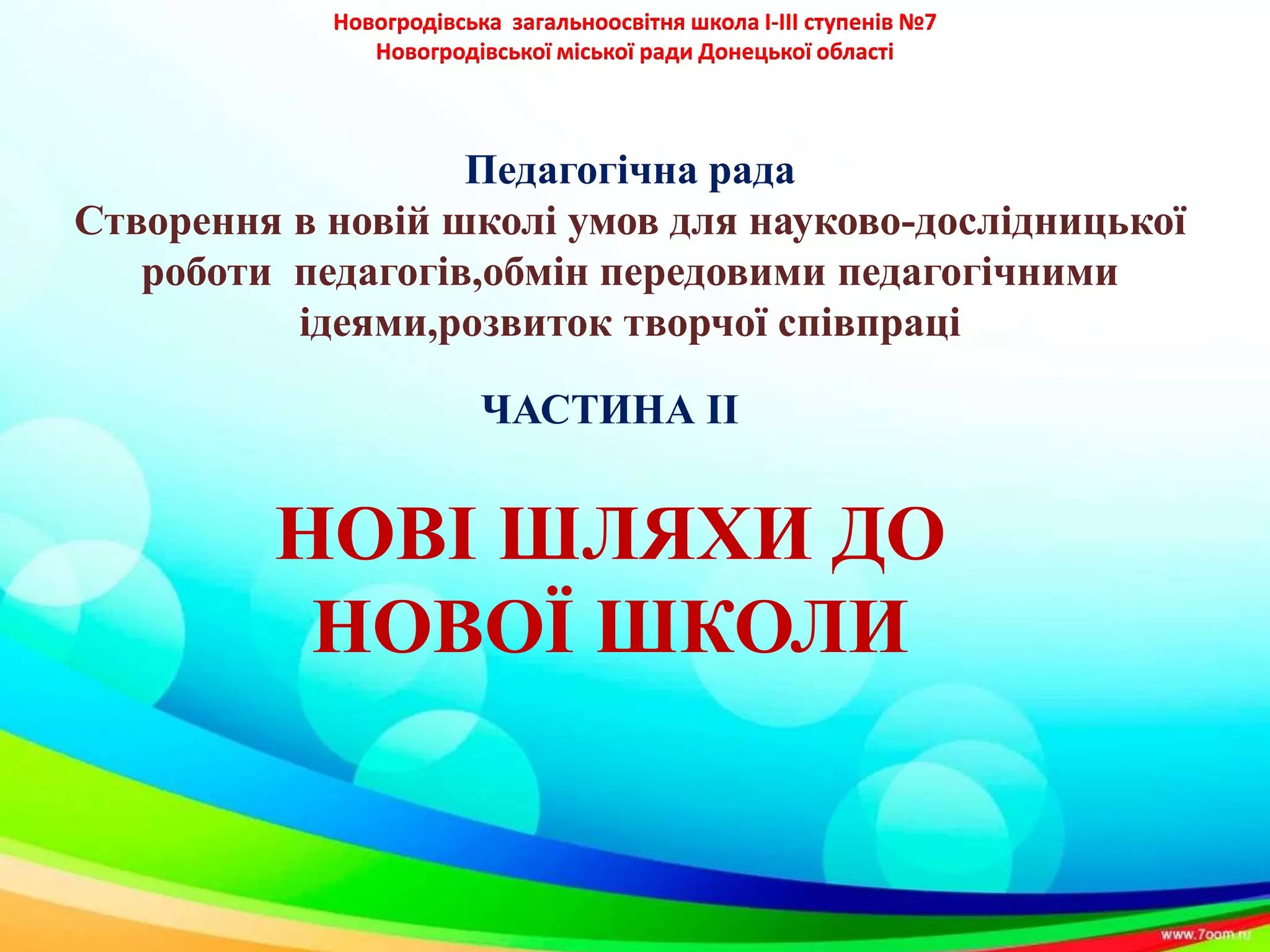 Новогродівська загальноосвітня школа І-ІІІ ступенів №7
Новогродівської міської ради Донецької області

Педагогічна рада
Створення в новій школі умов для науково-дослідницької роботи педагогів,обмін передовими педагогічними ідеями,розвиток творчої співпраці

ЧАСТИНА ІІ

НОВІ ШЛЯХИ ДО НОВОЇ ШКОЛИ

www.7oom.ru